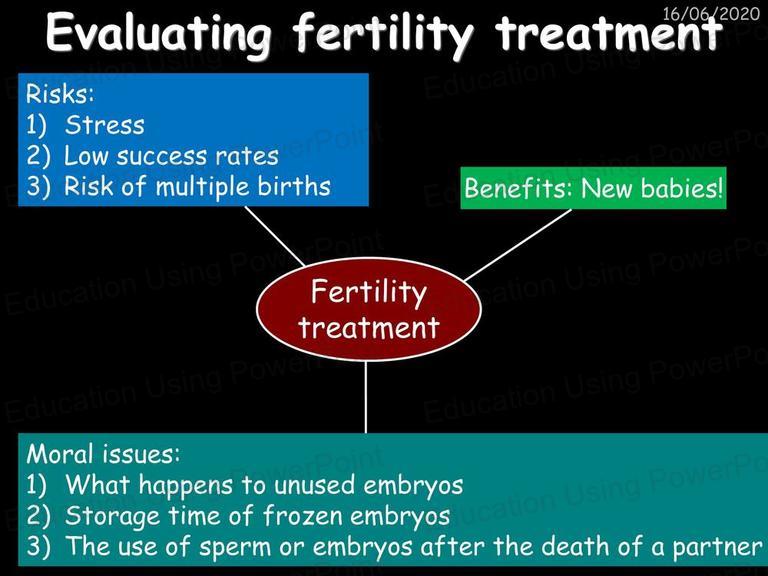 16/06/2020

Evaluating fertility treatment

Risks:
1) Stress
2) Low success rates
3) Risk of multiple births

Benefits: New babies!

Fertility treatment

Moral issues:
1) What happens to unused embryos
2) Storage time of frozen embryos
3) The use of sperm or embryos after the death of a partner

Education Using PowerPoint